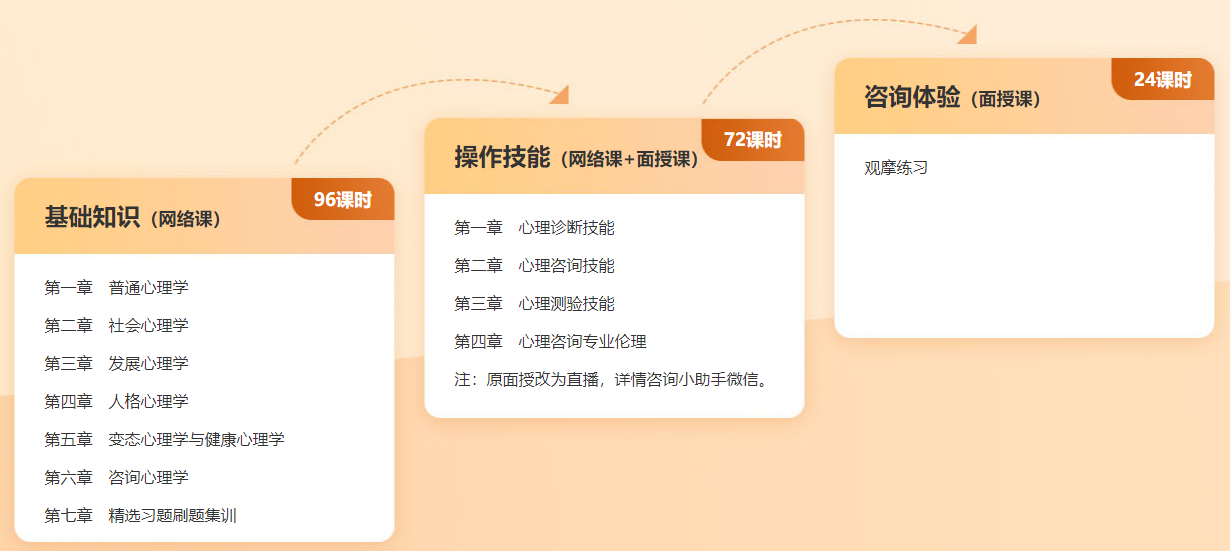 基础知识（网络课）

96课时

第一章　普通心理学

第二章　社会心理学

第三章　发展心理学

第四章　人格心理学

第五章　变态心理学与健康心理学

第六章　咨询心理学

第七章　精选习题刷题集训

操作技能（网络课+面授课）

72课时

第一章　心理诊断技能

第二章　心理咨询技能

第三章　心理测验技能

第四章　心理咨询专业伦理

注：原面授改为直播，详情咨询小助手微信。

咨询体验（面授课）

24课时

观摩练习